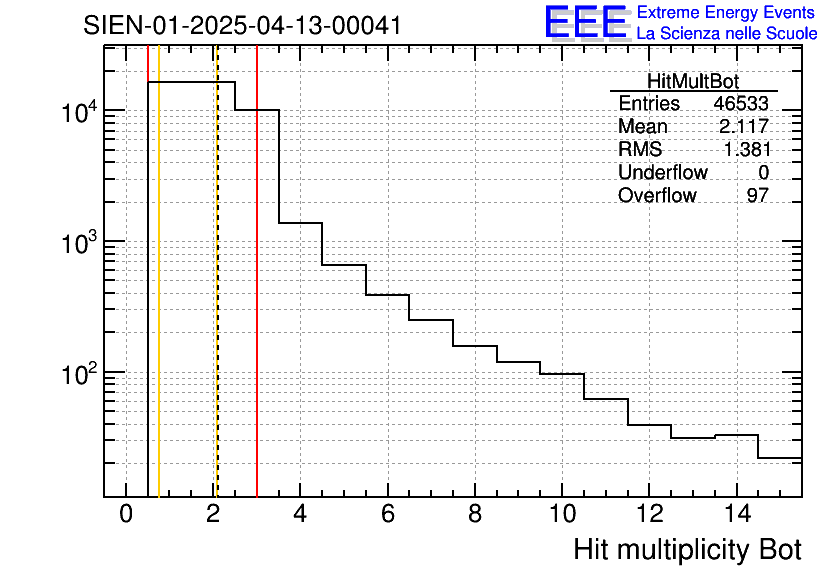 SIEN-01-2025-04-13-00041

EEE Extreme Energy Events
La Scienza nelle Scuole

| HitMultBot | |
|---|---|
| Entries | 46533 |
| Mean | 2.117 |
| RMS | 1.381 |
| Underflow | 0 |
| Overflow | 97 |

$10^4$
$10^3$
$10^2$

0 2 4 6 8 10 12 14

Hit multiplicity Bot